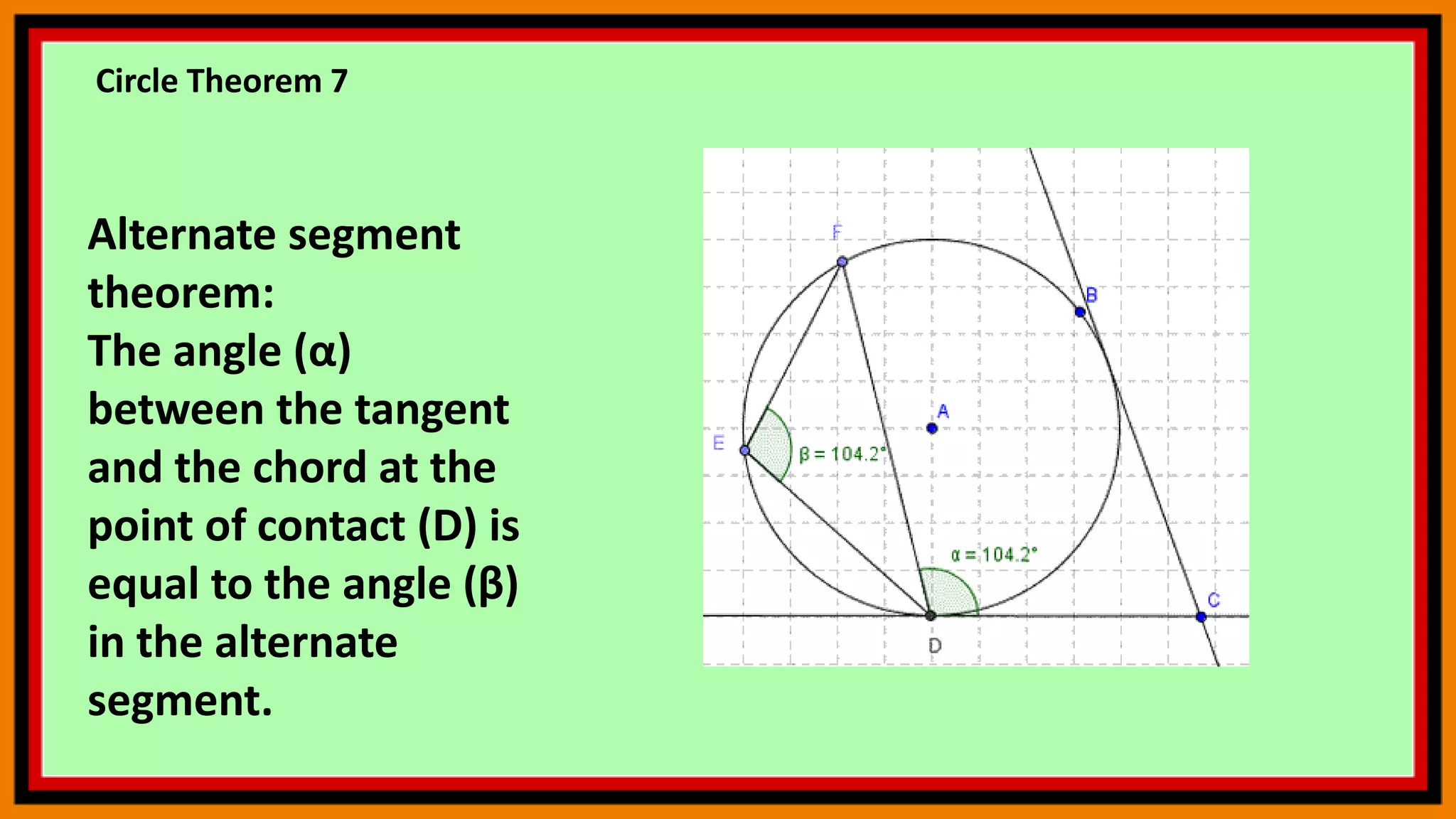 Circle Theorem 7

Alternate segment theorem:
The angle (α) between the tangent and the chord at the point of contact (D) is equal to the angle (β) in the alternate segment.

F
B
A
E
$\beta = 104.2°$
$\alpha = 104.2°$
C
D